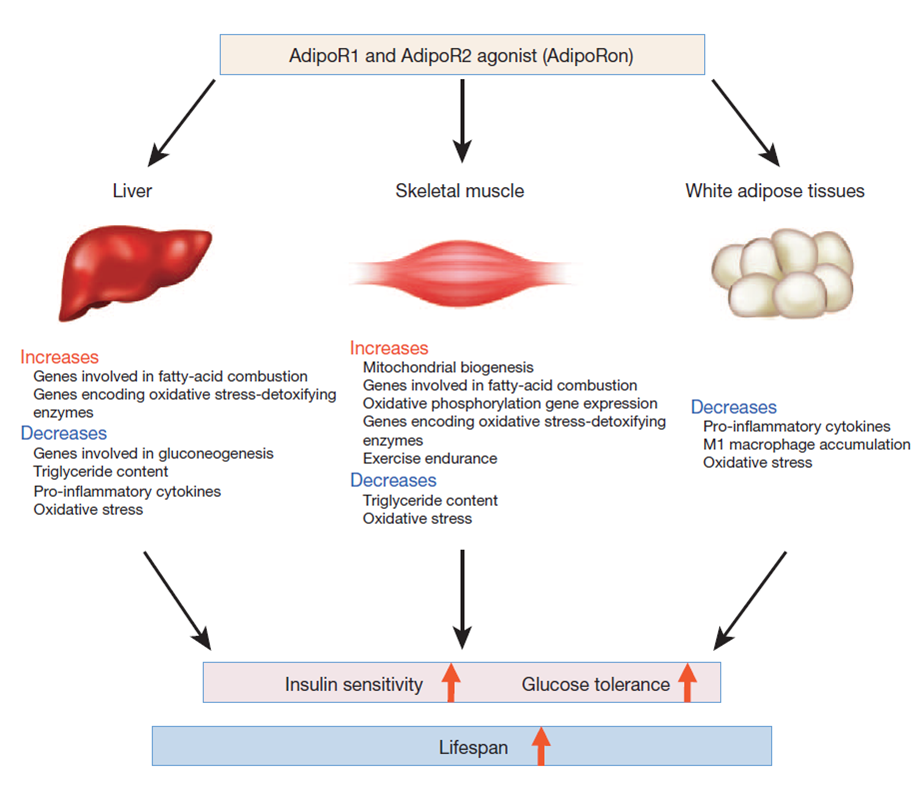 AdipoR1 and AdipoR2 agonist (AdipoRon)

Liver

Increases
Genes involved in fatty-acid combustion
Genes encoding oxidative stress-detoxifying enzymes
Decreases
Genes involved in gluconeogenesis
Triglyceride content
Pro-inflammatory cytokines
Oxidative stress

Skeletal muscle

Increases
Mitochondrial biogenesis
Genes involved in fatty-acid combustion
Oxidative phosphorylation gene expression
Genes encoding oxidative stress-detoxifying enzymes
Exercise endurance
Decreases
Triglyceride content
Oxidative stress

White adipose tissues

Decreases
Pro-inflammatory cytokines
M1 macrophage accumulation
Oxidative stress

Insulin sensitivity Glucose tolerance

Lifespan